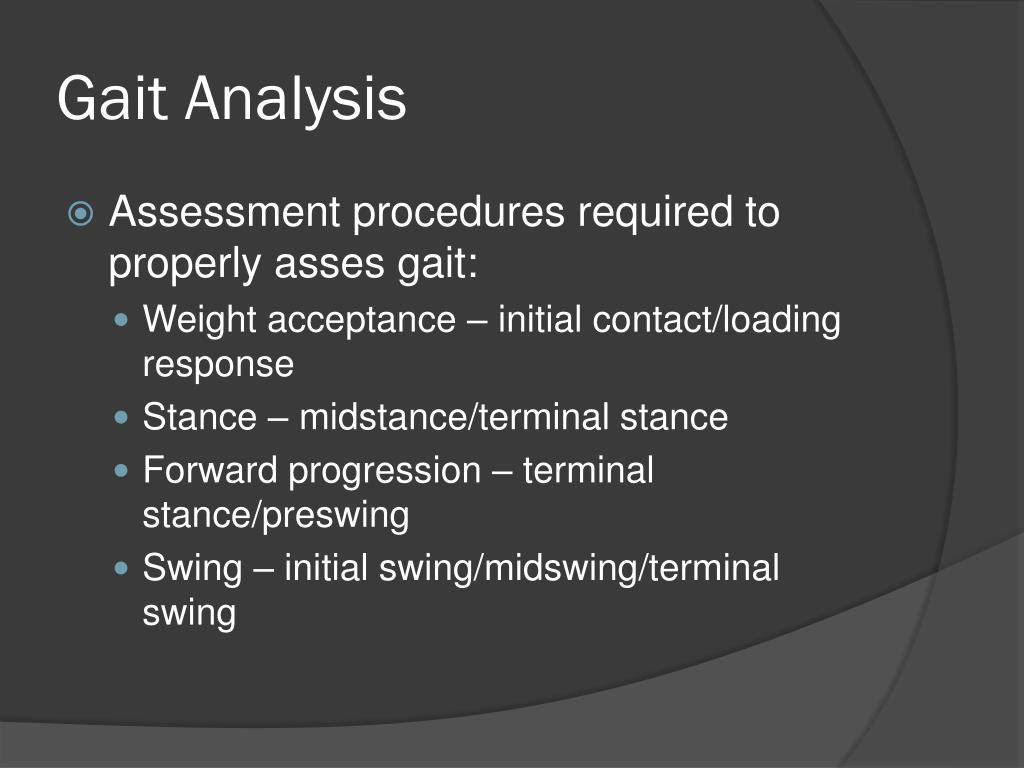 Gait Analysis

Assessment procedures required to properly asses gait:

Weight acceptance – initial contact/loading response

Stance – midstance/terminal stance

Forward progression – terminal stance/preswing

Swing – initial swing/midswing/terminal swing